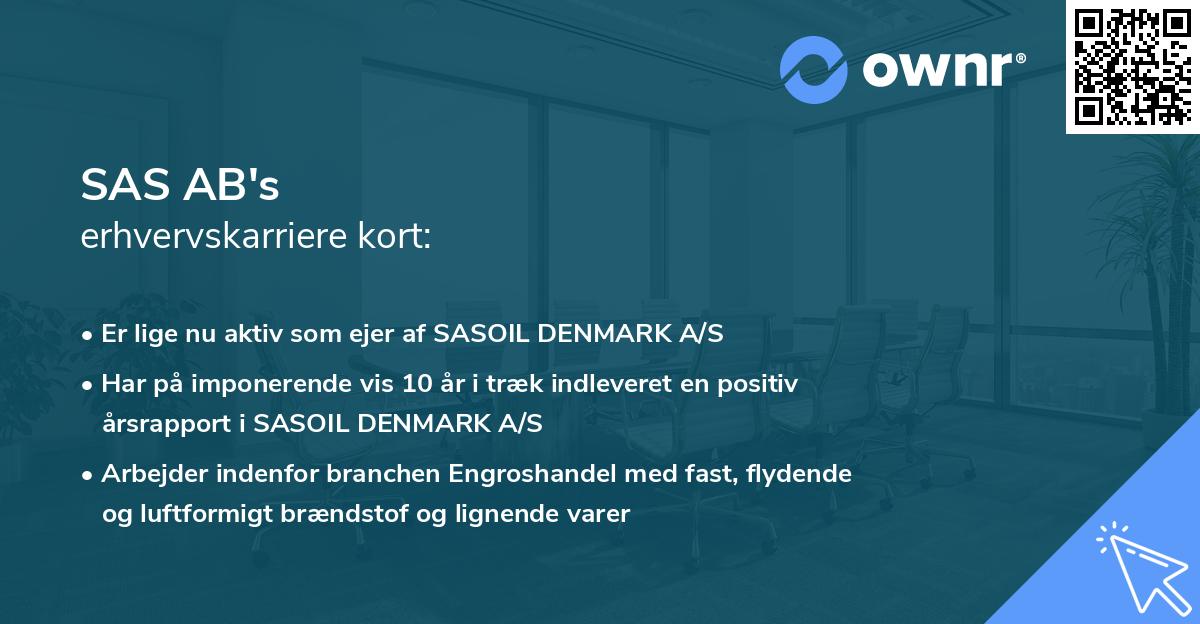 ownr®

SAS AB's
erhvervskarriere kort:

• Er lige nu aktiv som ejer af SASOIL DENMARK A/S
• Har på imponerende vis 10 år i træk indleveret en positiv årsrapport i SASOIL DENMARK A/S
• Arbejder indenfor branchen Engroshandel med fast, flydende og luftformigt brændstof og lignende varer